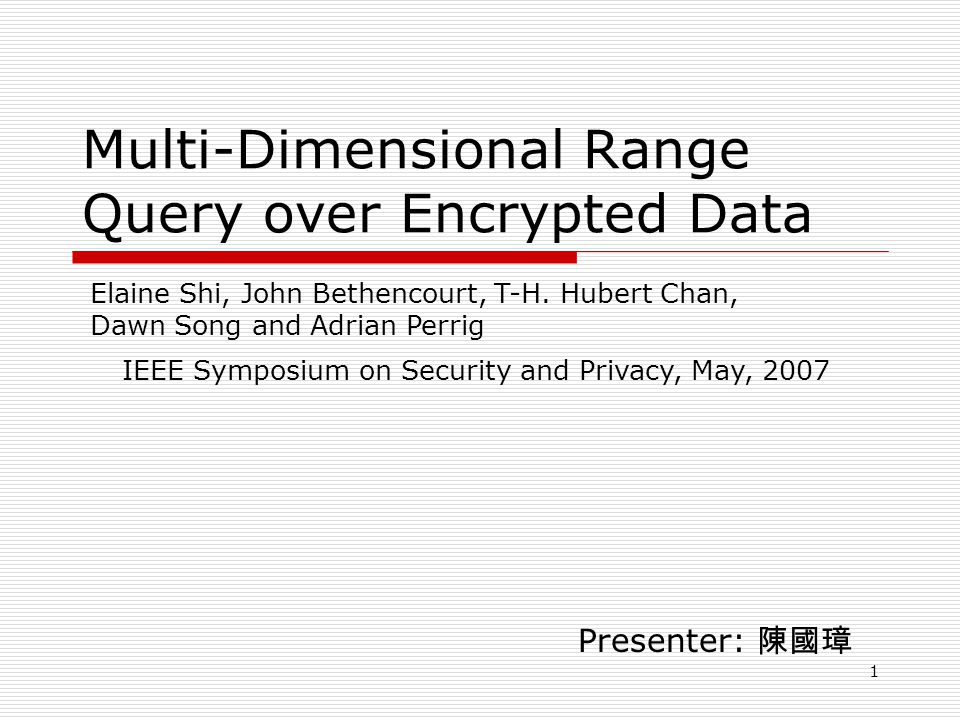 Multi-Dimensional Range Query over Encrypted Data

Elaine Shi, John Bethencourt, T-H. Hubert Chan, Dawn Song and Adrian Perrig

IEEE Symposium on Security and Privacy, May, 2007

Presenter: 陳國璋

1